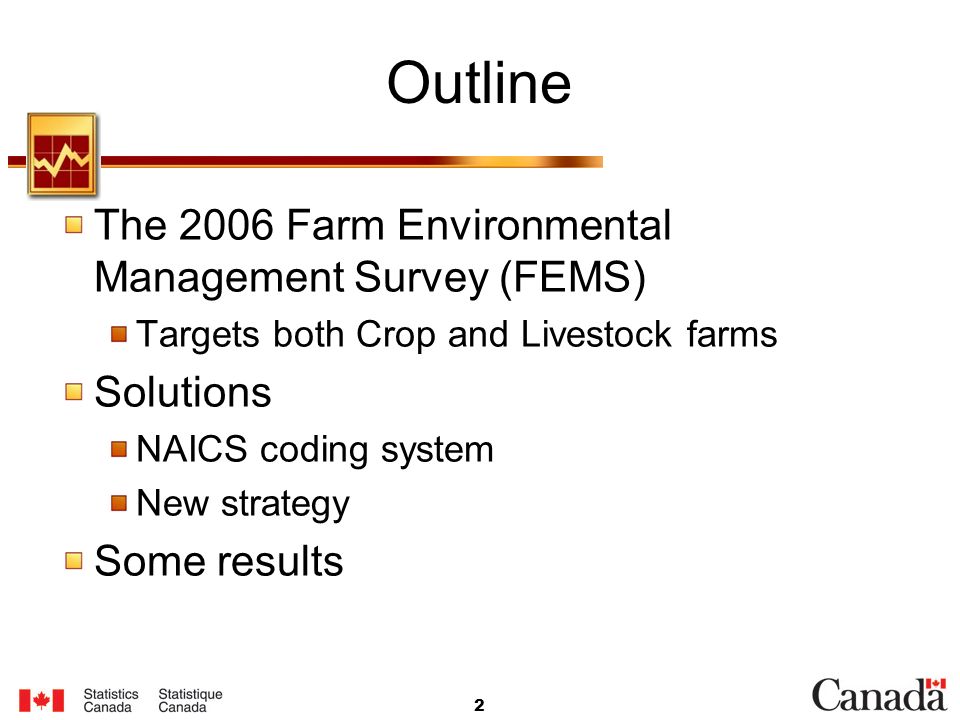 Outline

The 2006 Farm Environmental Management Survey (FEMS)

Targets both Crop and Livestock farms

Solutions

NAICS coding system

New strategy

Some results

Statistics Canada Statistique Canada

2

Canada